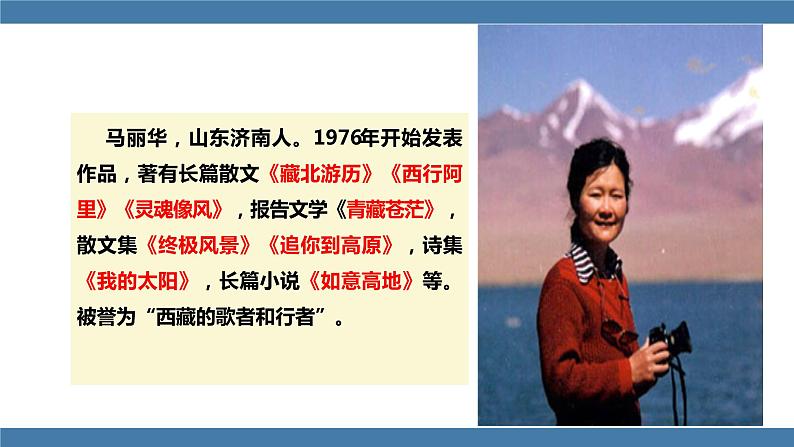 马丽华，山东济南人。1976年开始发表作品，著有长篇散文《藏北游历》《西行阿里》《灵魂像风》，报告文学《青藏苍茫》，散文集《终极风景》《追你到高原》，诗集《我的太阳》，长篇小说《如意高地》等。被誉为“西藏的歌者和行者”。